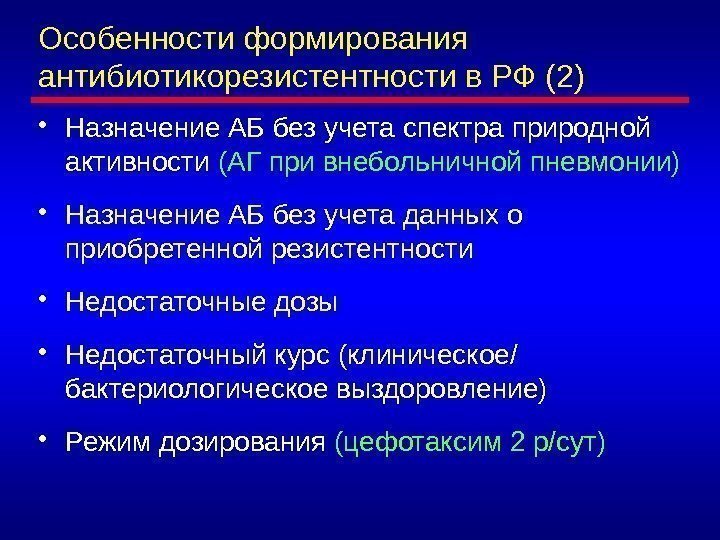 Особенности формирования антибиотикорезистентности в РФ (2)

• Назначение АБ без учета спектра природной активности (АГ при внебольничной пневмонии)

• Назначение АБ без учета данных о приобретенной резистентности

• Недостаточные дозы

• Недостаточный курс (клиническое/ бактериологическое выздоровление)

• Режим дозирования (цефотаксим 2 р/сут)